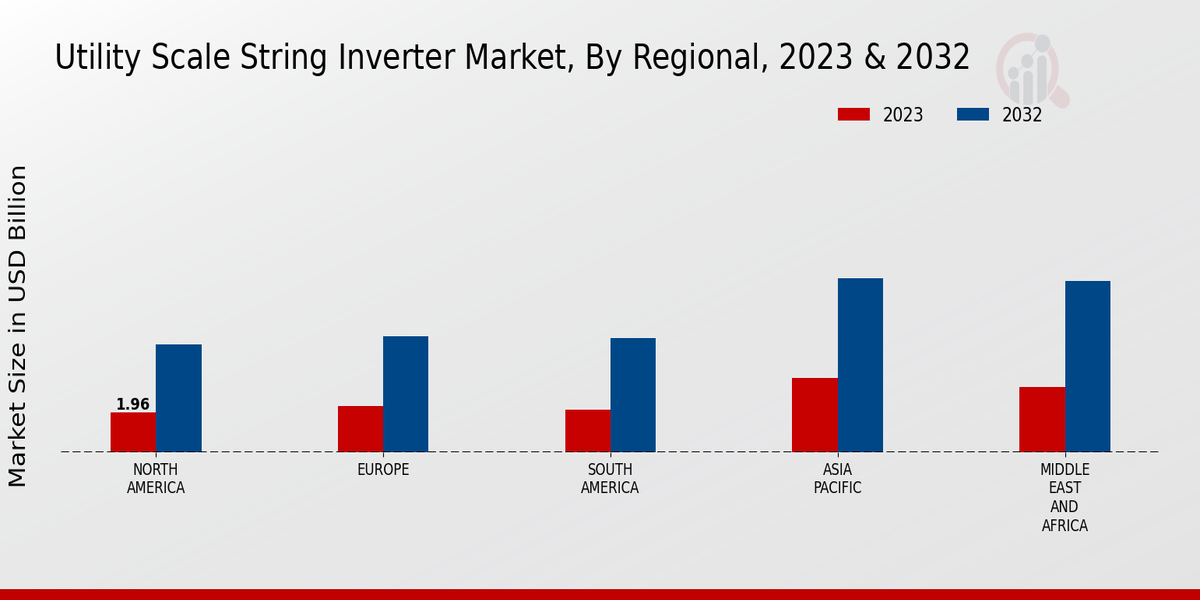 Utility Scale String Inverter Market, By Regional, 2023 & 2032

2023
2032

Market Size in USD Billion

1.96

NORTH AMERICA
EUROPE
SOUTH AMERICA
ASIA PACIFIC
MIDDLE EAST AND AFRICA